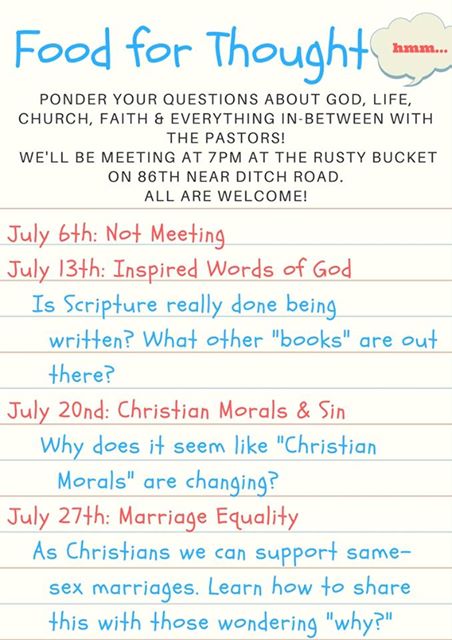 Food for Thought

hmm...

PONDER YOUR QUESTIONS ABOUT GOD, LIFE, CHURCH, FAITH & EVERYTHING IN-BETWEEN WITH THE PASTORS!
WE'LL BE MEETING AT 7PM AT THE RUSTY BUCKET ON 86TH NEAR DITCH ROAD.
ALL ARE WELCOME!

July 6th: Not Meeting

July 13th: Inspired Words of God
Is Scripture really done being written? What other "books" are out there?

July 20nd: Christian Morals & Sin
Why does it seem like "Christian Morals" are changing?

July 27th: Marriage Equality
As Christians we can support same-sex marriages. Learn how to share this with those wondering "why?"